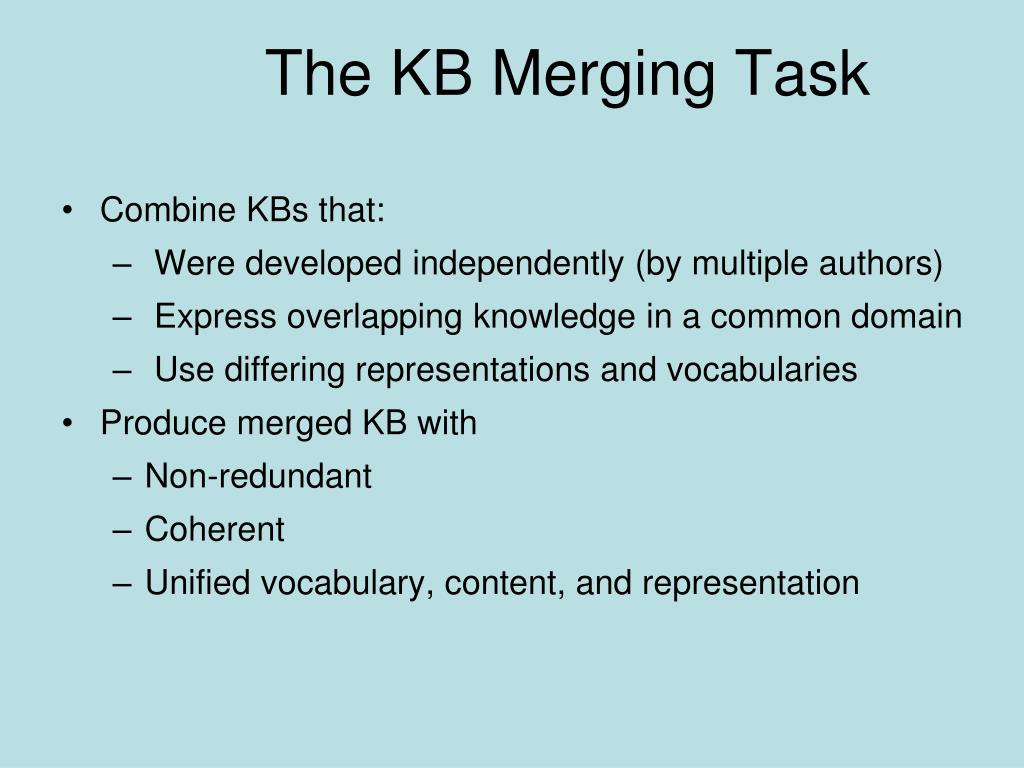 The KB Merging Task

• Combine KBs that:
– Were developed independently (by multiple authors)
– Express overlapping knowledge in a common domain
– Use differing representations and vocabularies
• Produce merged KB with
– Non-redundant
– Coherent
– Unified vocabulary, content, and representation